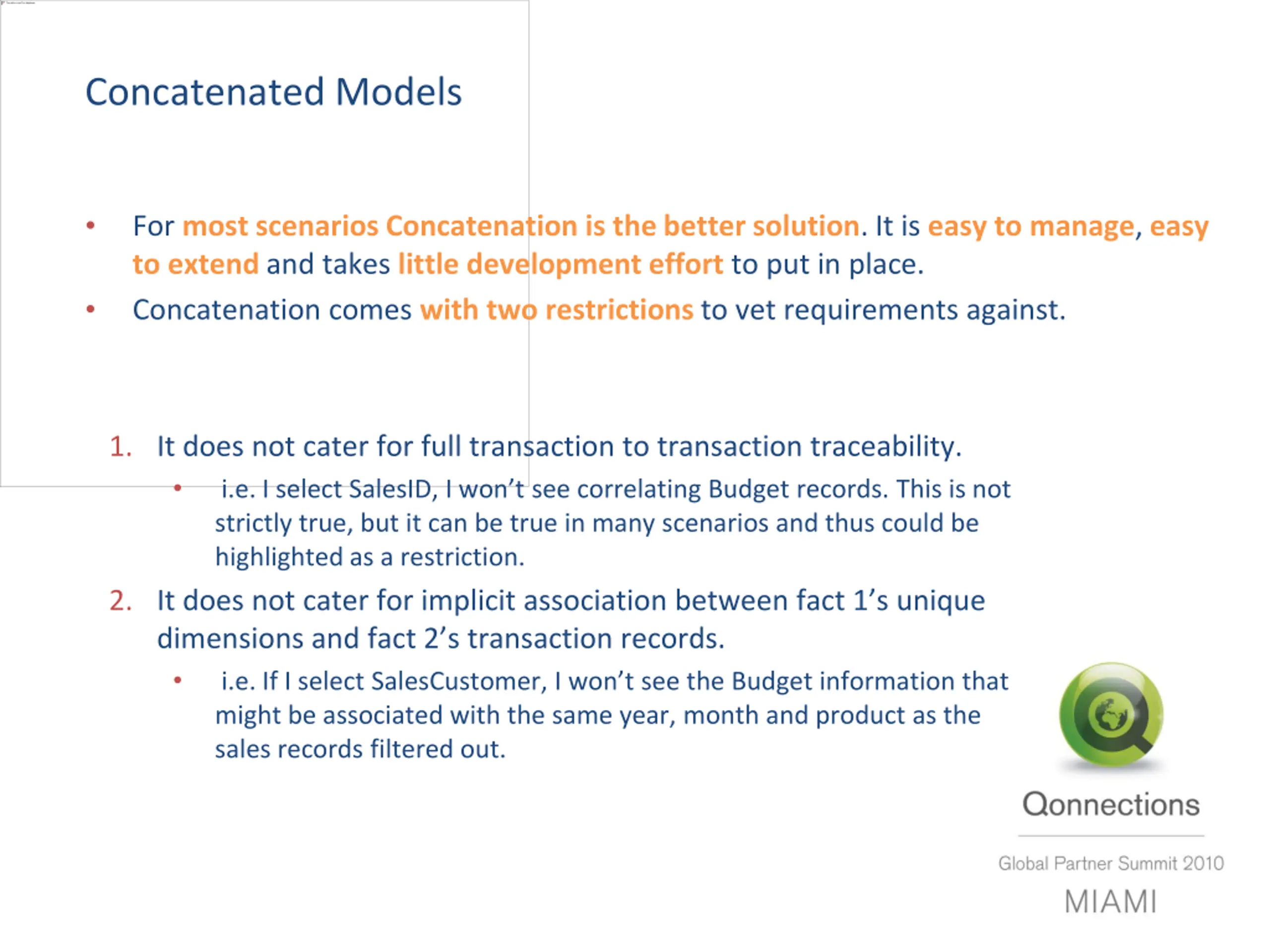 Concatenated Models

• For most scenarios Concatenation is the better solution. It is easy to manage, easy to extend and takes little development effort to put in place.
• Concatenation comes with two restrictions to vet requirements against.

1. It does not cater for full transaction to transaction traceability.
• i.e. I select SalesID, I won't see correlating Budget records. This is not strictly true, but it can be true in many scenarios and thus could be highlighted as a restriction.
2. It does not cater for implicit association between fact 1's unique dimensions and fact 2's transaction records.
• i.e. If I select SalesCustomer, I won't see the Budget information that might be associated with the same year, month and product as the sales records filtered out.

Qonnections

Global Partner Summit 2010

MIAMI